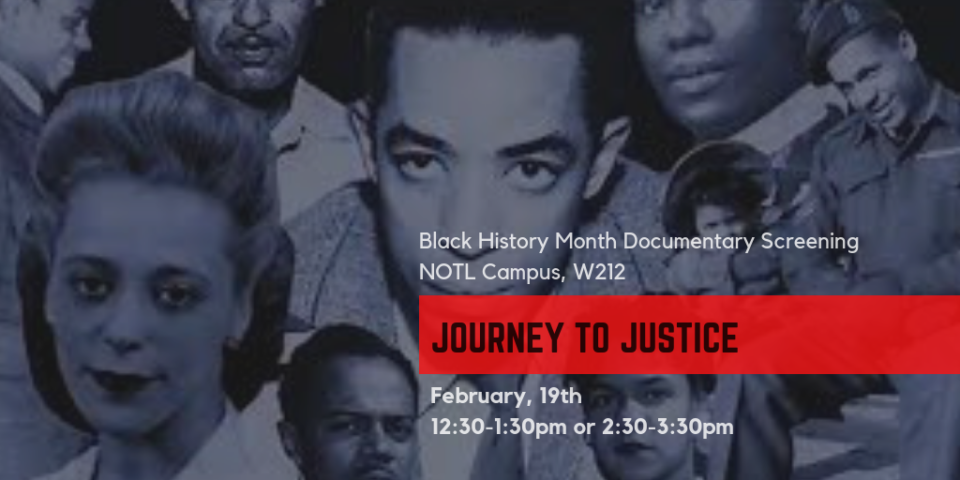 Black History Month Documentary Screening
NOTL Campus, W212

JOURNEY TO JUSTICE

February, 19th
12:30-1:30pm or 2:30-3:30pm